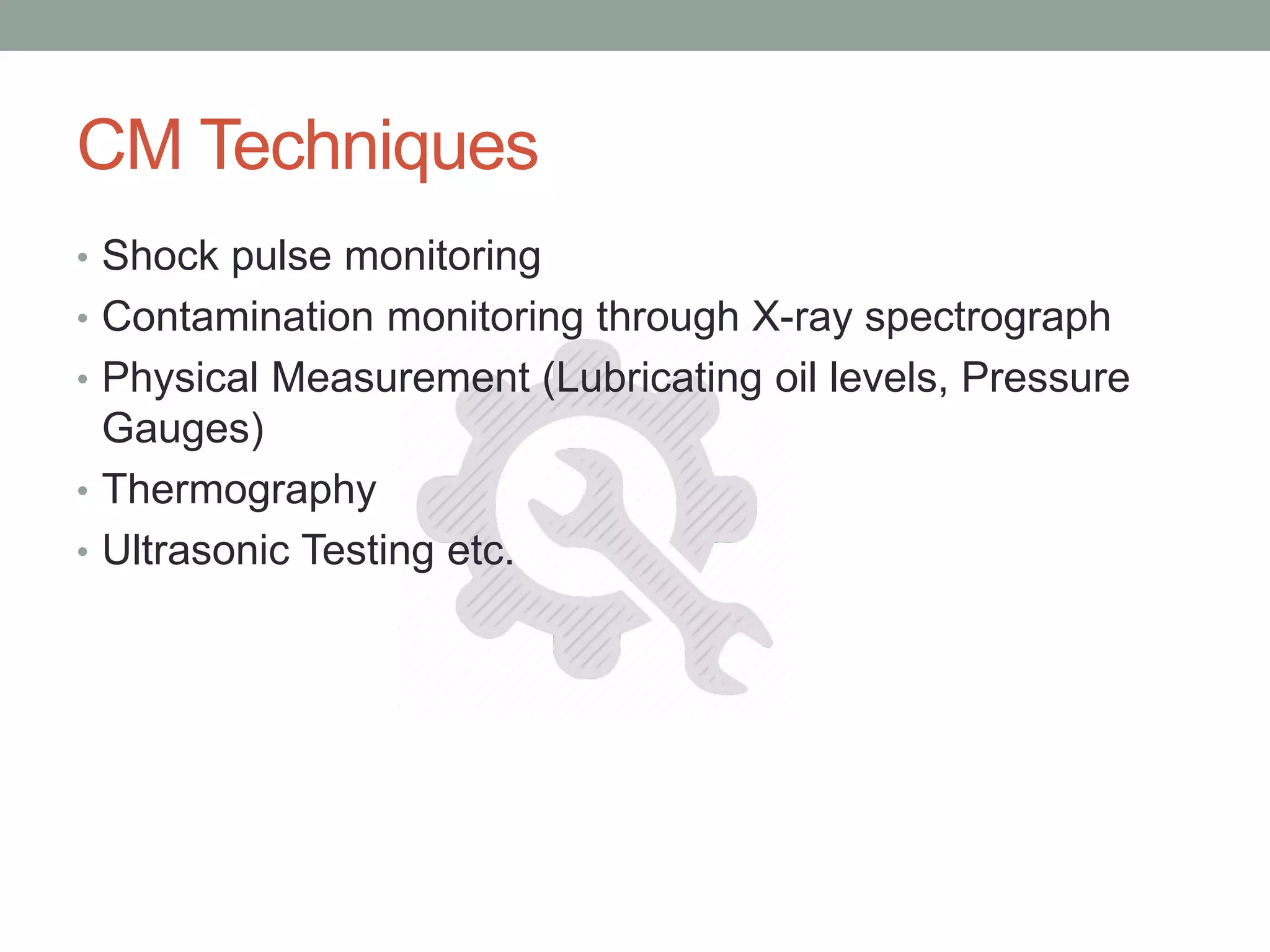 CM Techniques

• Shock pulse monitoring
• Contamination monitoring through X-ray spectrograph
• Physical Measurement (Lubricating oil levels, Pressure Gauges)
• Thermography
• Ultrasonic Testing etc.